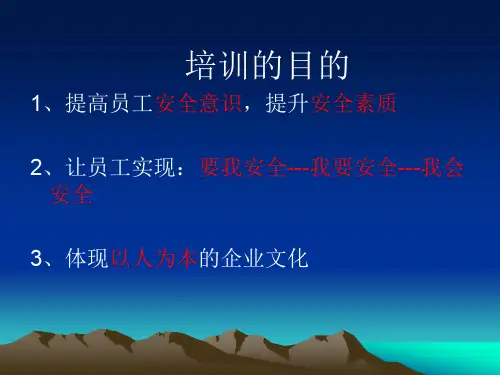 培训的目的

1、提高员工安全意识，提升安全素质

2、让员工实现：要我安全---我要安全---我会安全

3、体现以人为本的企业文化